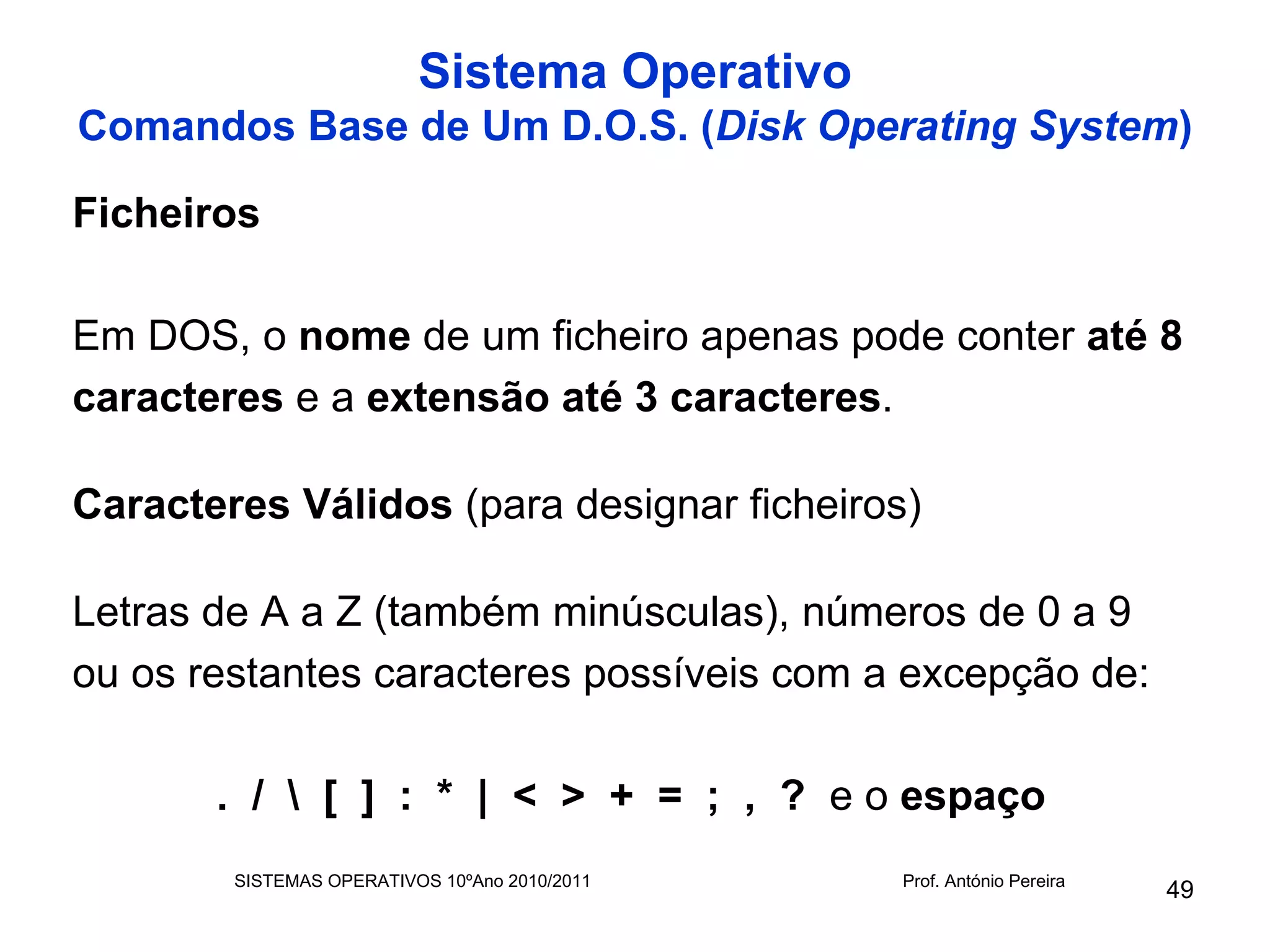 Sistema Operativo
Comandos Base de Um D.O.S. (Disk Operating System)

Ficheiros

Em DOS, o nome de um ficheiro apenas pode conter até 8 caracteres e a extensão até 3 caracteres.

Caracteres Válidos (para designar ficheiros)

Letras de A a Z (também minúsculas), números de 0 a 9 ou os restantes caracteres possíveis com a excepção de:

. / \ [ ] : * | < > + = ; , ? e o espaço

SISTEMAS OPERATIVOS 10ºAno 2010/2011
Prof. António Pereira
49